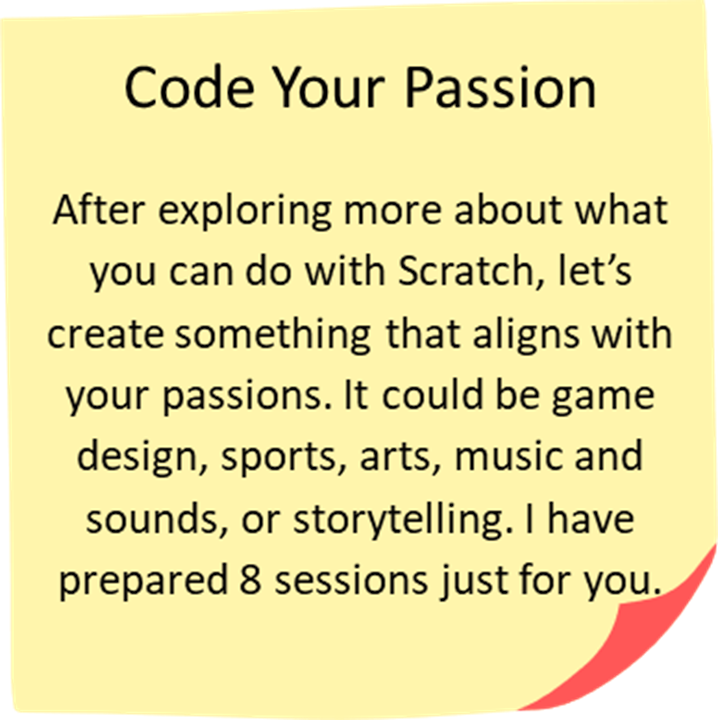 Code Your Passion

After exploring more about what you can do with Scratch, let’s create something that aligns with your passions. It could be game design, sports, arts, music and sounds, or storytelling. I have prepared 8 sessions just for you.